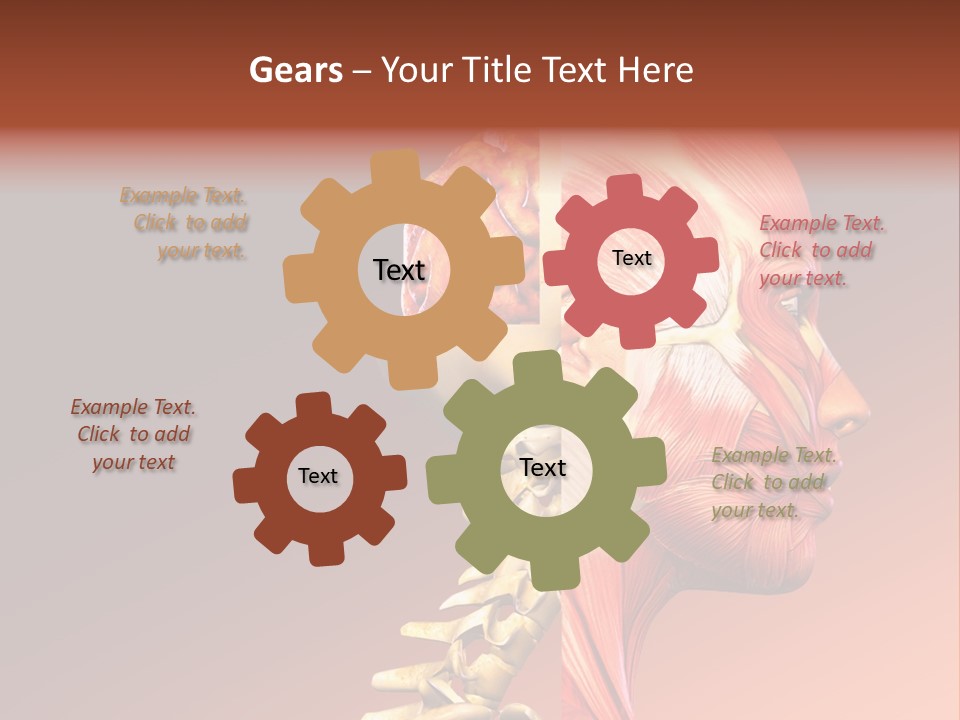 Gears – Your Title Text Here

Example Text. Click to add your text.

Text

Text

Example Text. Click to add your text.

Example Text. Click to add your text

Text

Text

Example Text. Click to add your text.